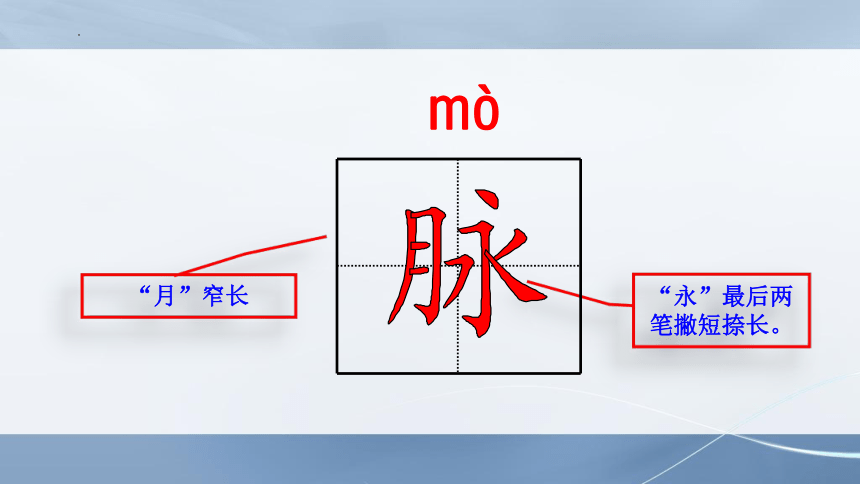 mò

脉

“月”窄长

“永”最后两笔撇短捺长。